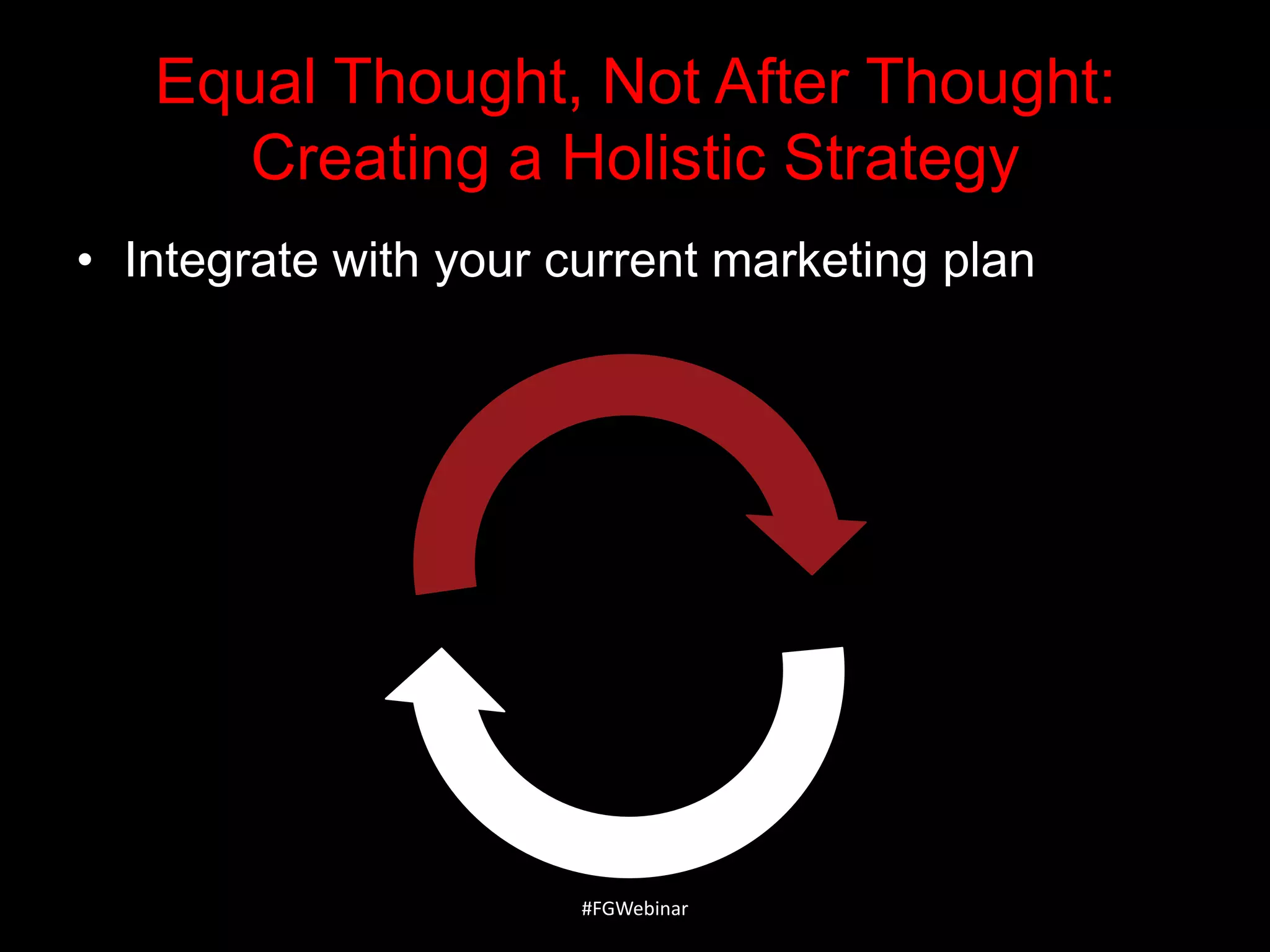 Equal Thought, Not After Thought: Creating a Holistic Strategy

• Integrate with your current marketing plan

#FGWebinar